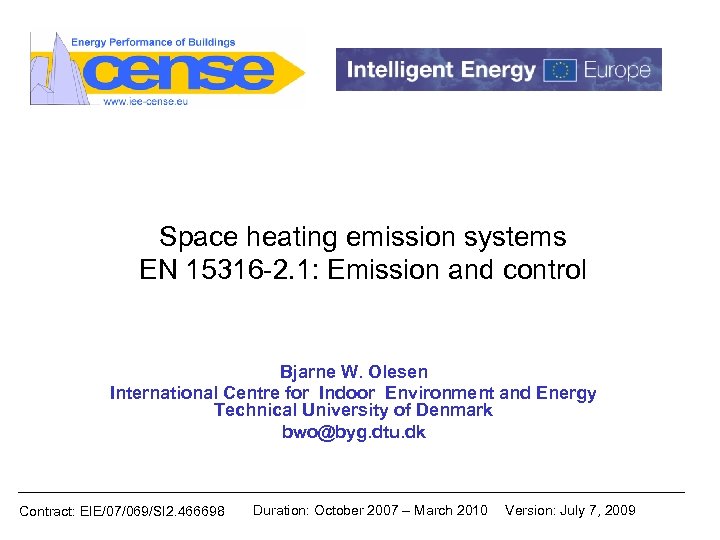 Energy Performance of Buildings
cense
www.iee-cense.eu

Intelligent Energy Europe

Space heating emission systems
EN 15316-2.1: Emission and control

Bjarne W. Olesen
International Centre for Indoor Environment and Energy
Technical University of Denmark
bwo@byg.dtu.dk

Contract: EIE/07/069/SI2.466698 Duration: October 2007 – March 2010 Version: July 7, 2009